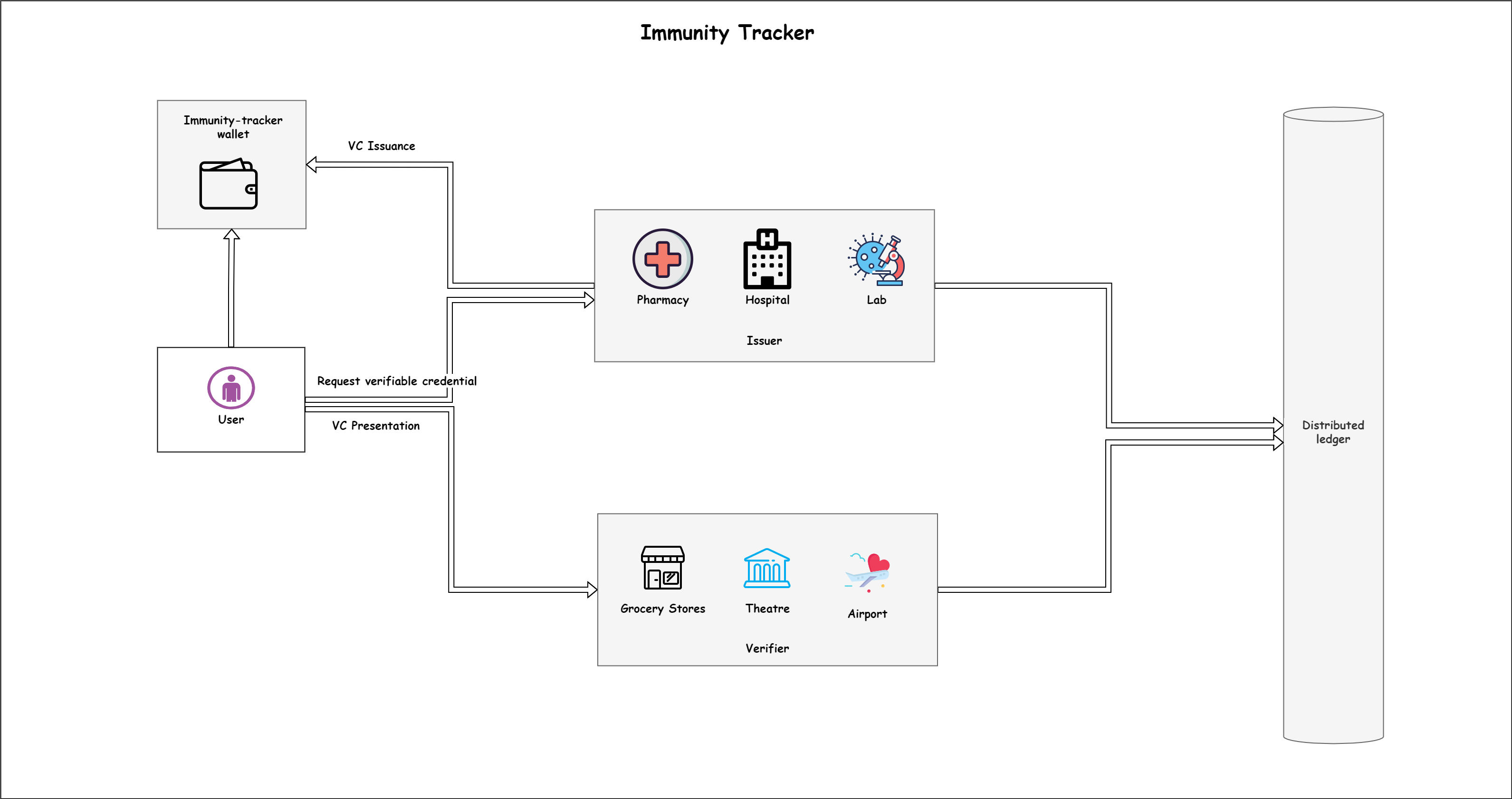 Immunity Tracker

Immunity-tracker wallet

VC Issuance

Pharmacy

Hospital

Lab

Issuer

User

Request verifiable credential

VC Presentation

Distributed ledger

Grocery Stores

Theatre

Airport

Verifier